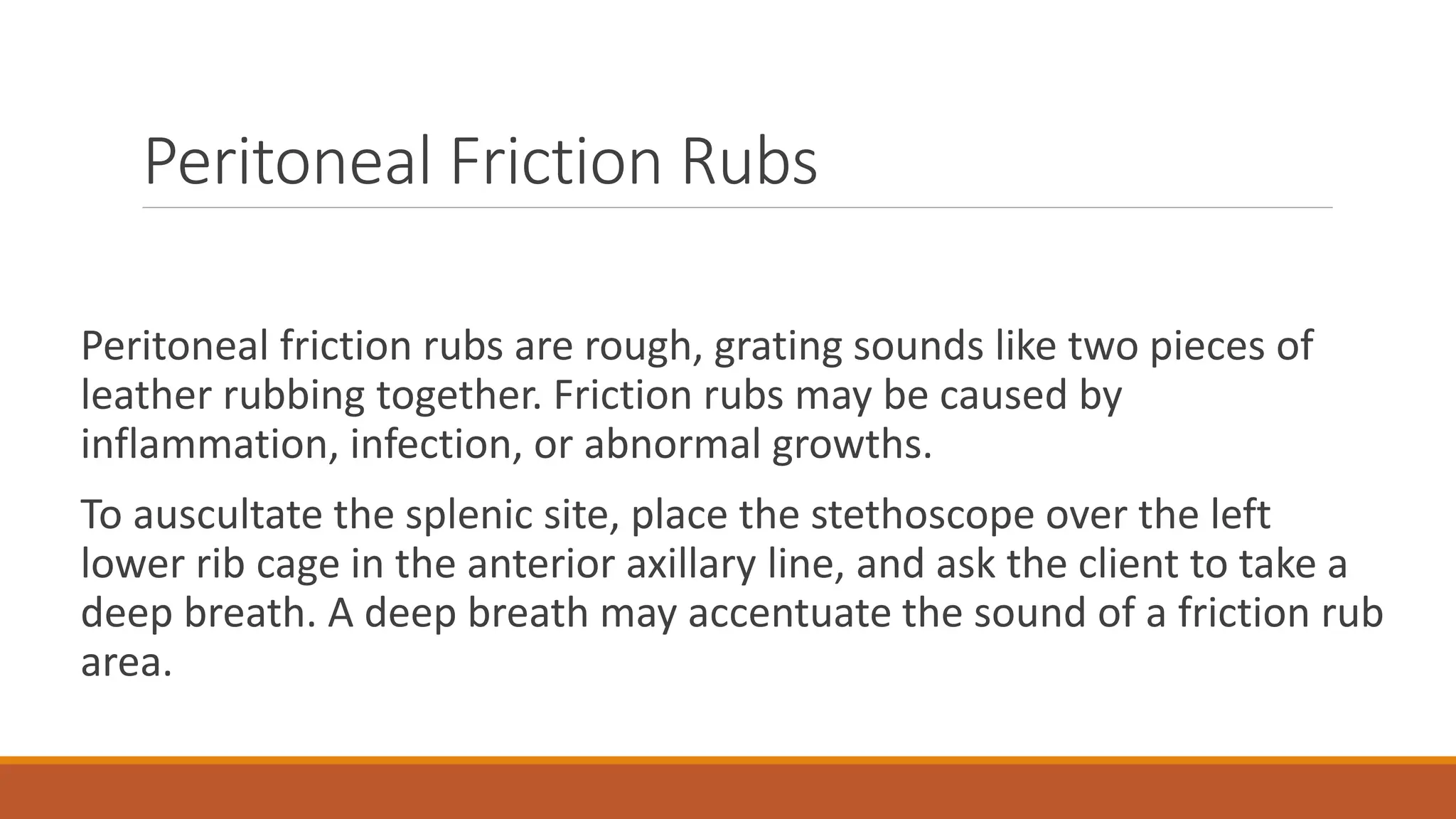 Peritoneal Friction Rubs

Peritoneal friction rubs are rough, grating sounds like two pieces of leather rubbing together. Friction rubs may be caused by inflammation, infection, or abnormal growths.

To auscultate the splenic site, place the stethoscope over the left lower rib cage in the anterior axillary line, and ask the client to take a deep breath. A deep breath may accentuate the sound of a friction rub area.